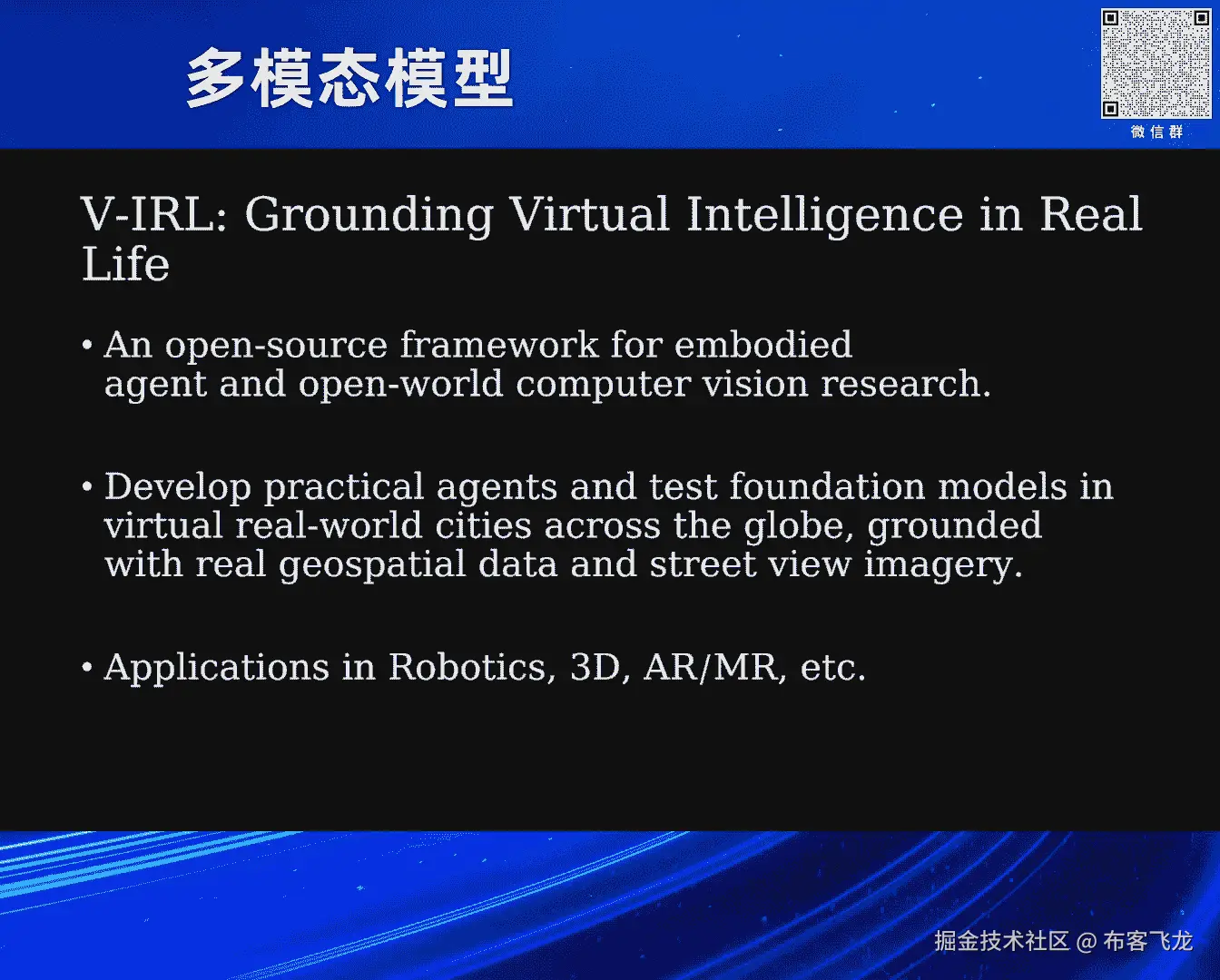 多模态模型

微信群

V-IRL: Grounding Virtual Intelligence in Real Life

• An open-source framework for embodied agent and open-world computer vision research.

• Develop practical agents and test foundation models in virtual real-world cities across the globe, grounded with real geospatial data and street view imagery.

• Applications in Robotics, 3D, AR/MR, etc.

掘金技术社区 @ 布客飞龙